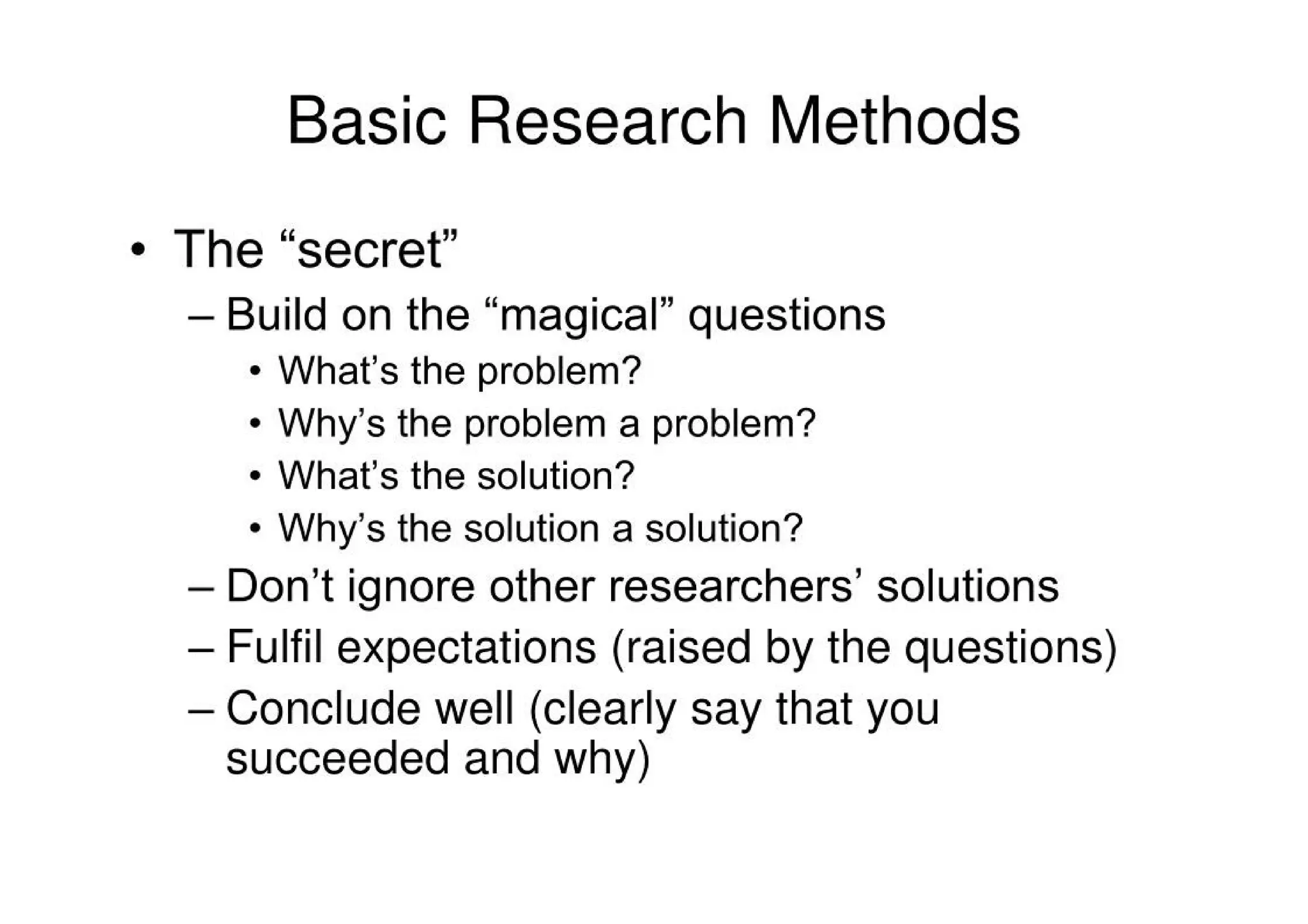 Basic Research Methods

• The “secret”
– Build on the “magical” questions
• What’s the problem?
• Why’s the problem a problem?
• What’s the solution?
• Why’s the solution a solution?
– Don’t ignore other researchers’ solutions
– Fulfil expectations (raised by the questions)
– Conclude well (clearly say that you succeeded and why)